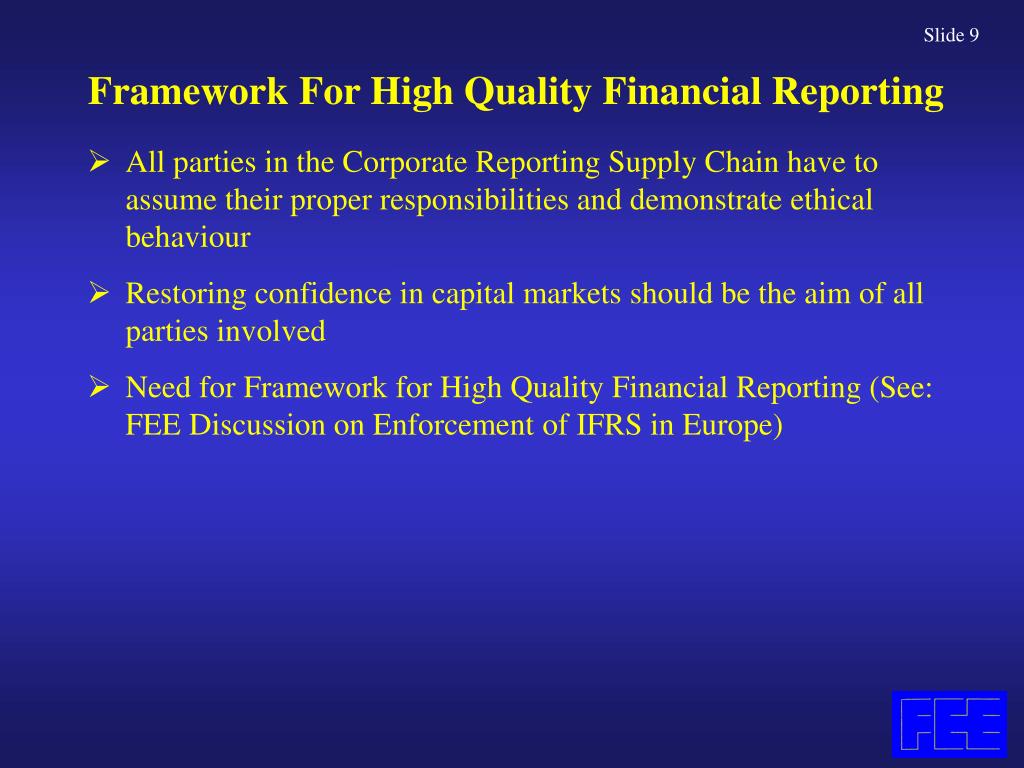 Slide 9

Framework For High Quality Financial Reporting

➢ All parties in the Corporate Reporting Supply Chain have to assume their proper responsibilities and demonstrate ethical behaviour

➢ Restoring confidence in capital markets should be the aim of all parties involved

➢ Need for Framework for High Quality Financial Reporting (See: FEE Discussion on Enforcement of IFRS in Europe)

FEE